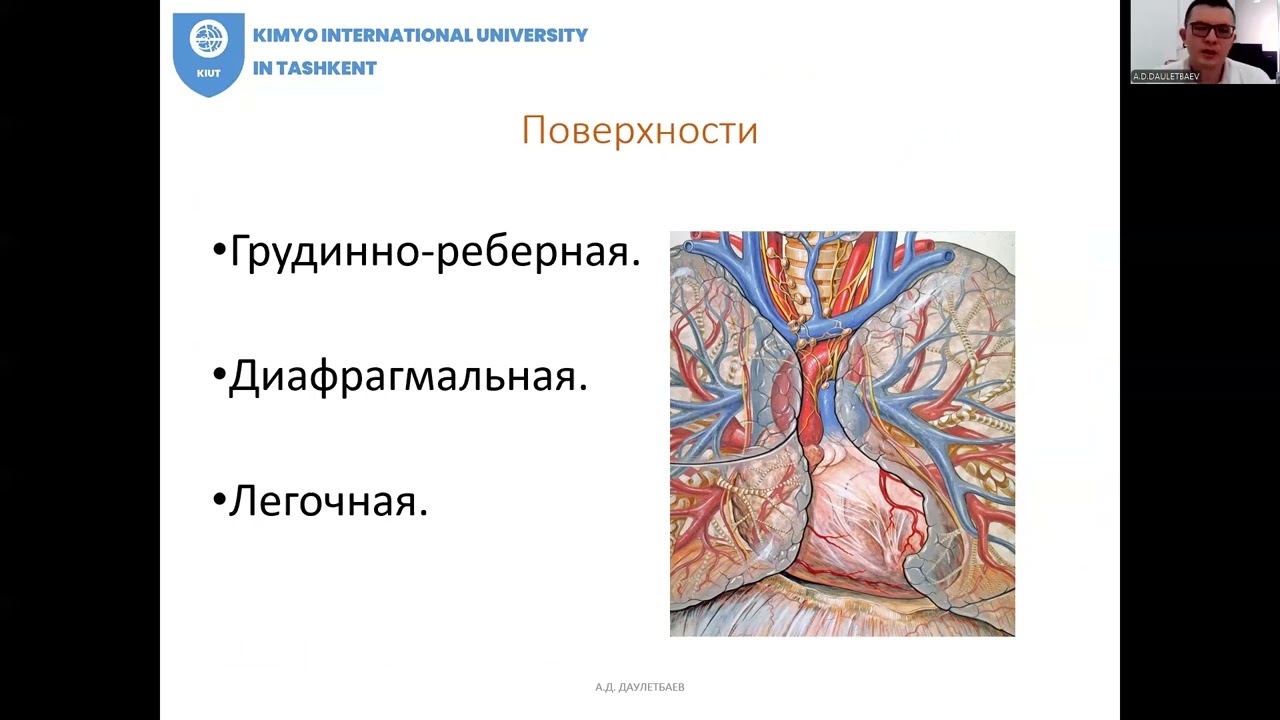 KIUT
KIMYO INTERNATIONAL UNIVERSITY IN TASHKENT

A.D.DAULETBAEV

Поверхности

•Грудинно-реберная.

•Диафрагмальная.

•Легочная.

А.Д. ДАУЛЕТБАЕВ